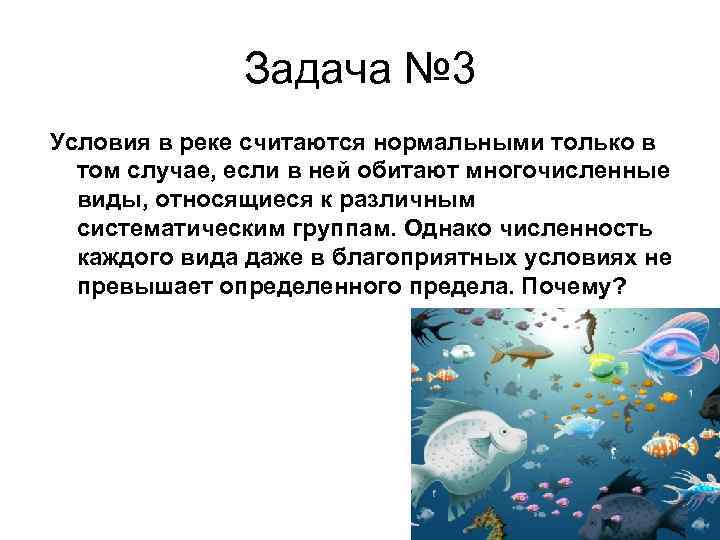 Задача №3

Условия в реке считаются нормальными только в том случае, если в ней обитают многочисленные виды, относящиеся к различным систематическим группам. Однако численность каждого вида даже в благоприятных условиях не превышает определенного предела. Почему?